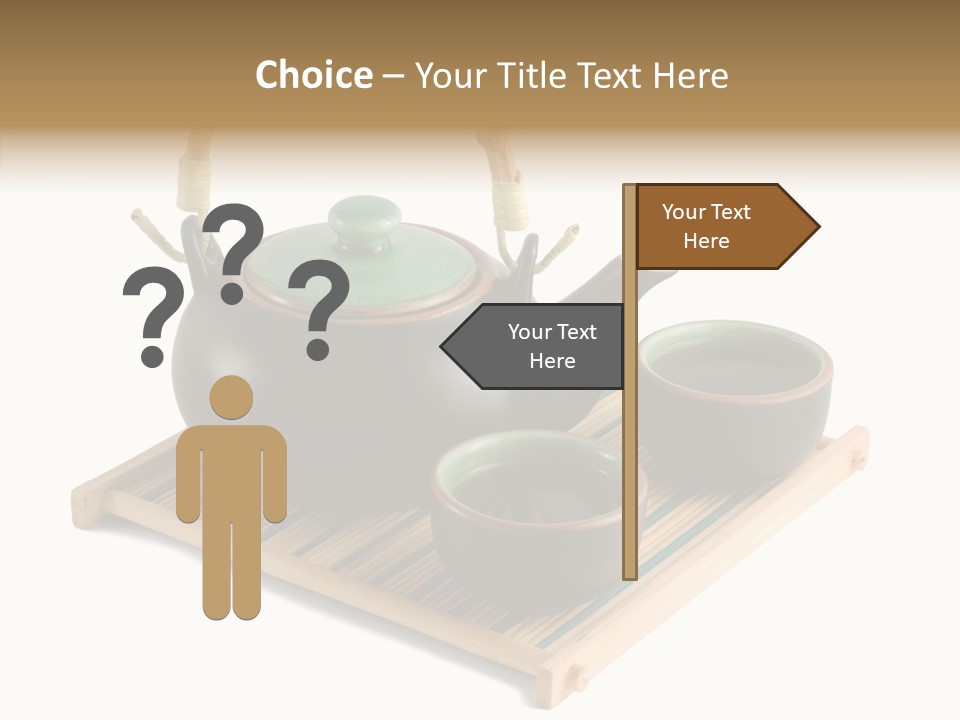 Choice – Your Title Text Here

? ? ?

Your Text Here

Your Text Here